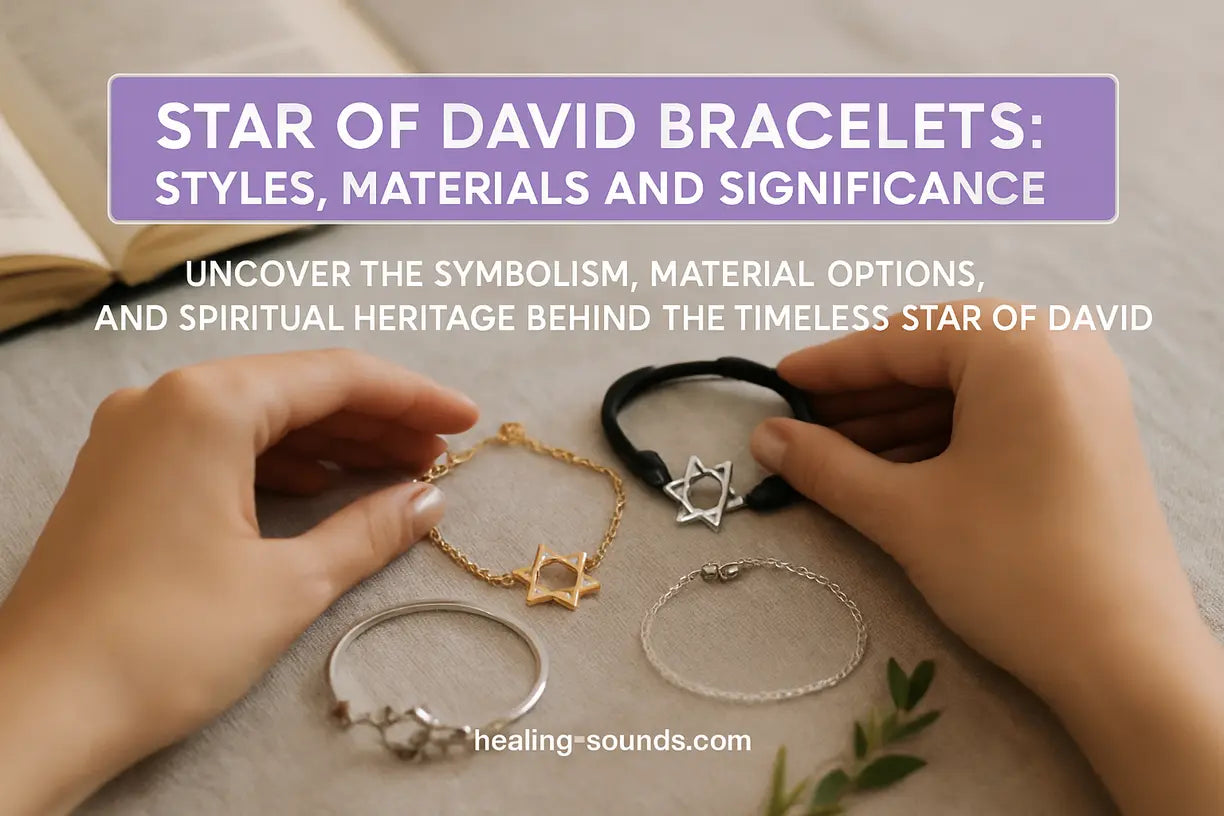 STAR OF DAVID BRACELETS: STYLES, MATERIALS AND SIGNIFICANCE

UNCOVER THE SYMBOLISM, MATERIAL OPTIONS, AND SPIRITUAL HERITAGE BEHIND THE TIMELESS STAR OF DAVID

healing-sounds.com